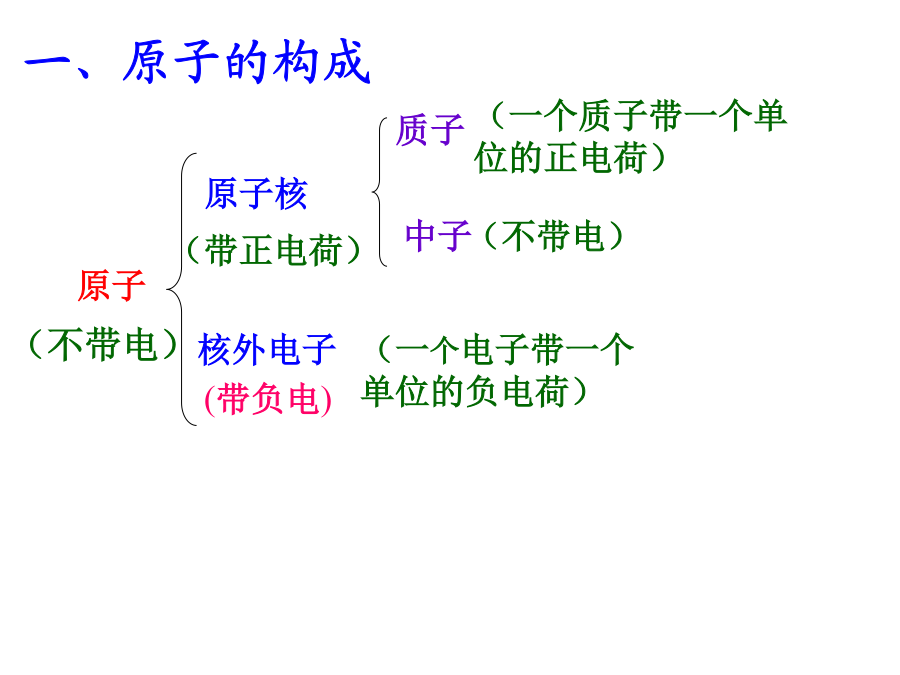 一、原子的构成

原子
（不带电）

原子核
（带正电荷）

质子（一个质子带一个单位的正电荷）

中子（不带电）

核外电子
(带负电)

（一个电子带一个单位的负电荷）